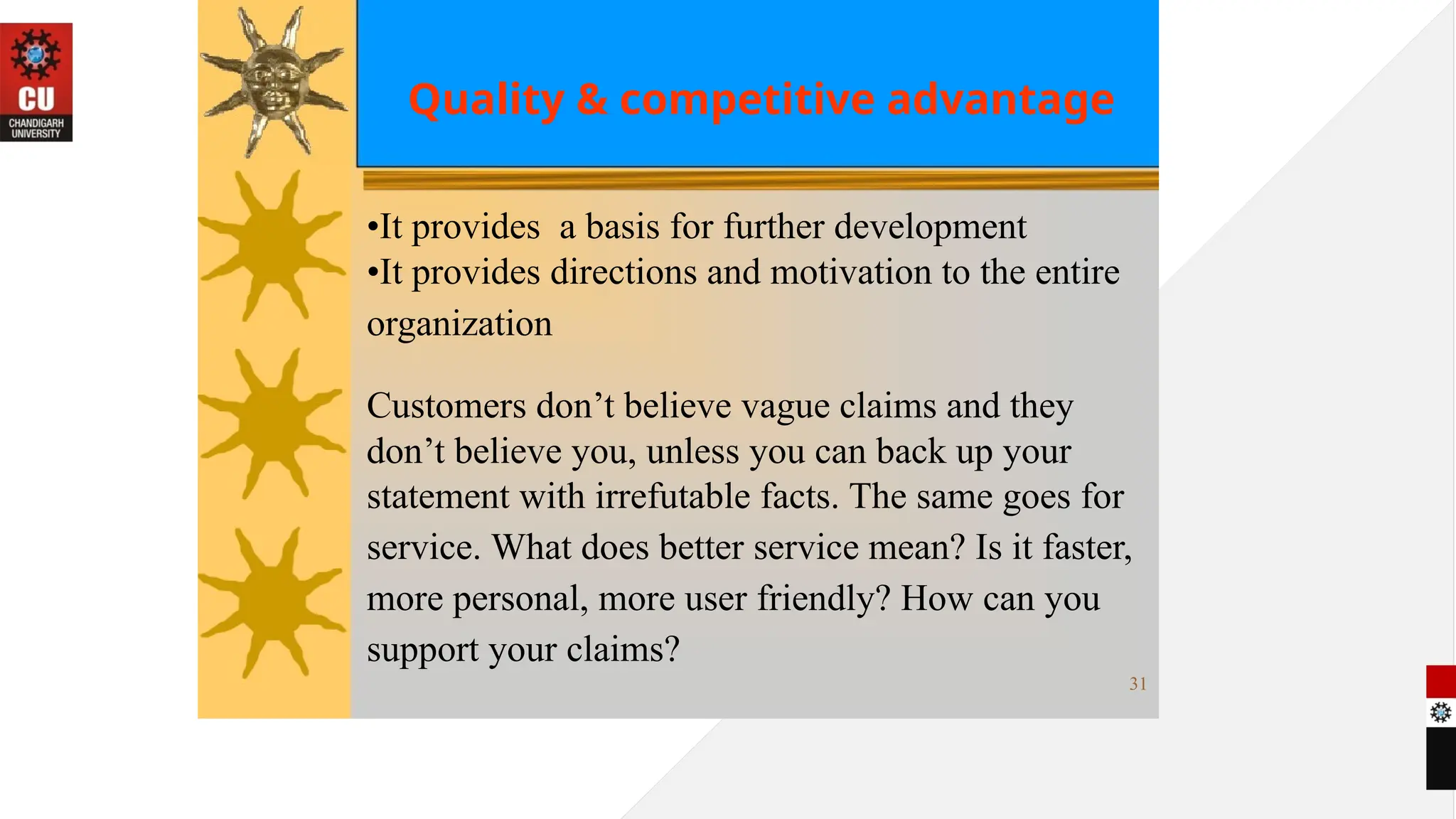 CU
CHANDIGARH UNIVERSITY

Quality & competitive advantage

•It provides a basis for further development
•It provides directions and motivation to the entire organization

Customers don’t believe vague claims and they don’t believe you, unless you can back up your statement with irrefutable facts. The same goes for service. What does better service mean? Is it faster, more personal, more user friendly? How can you support your claims?

31